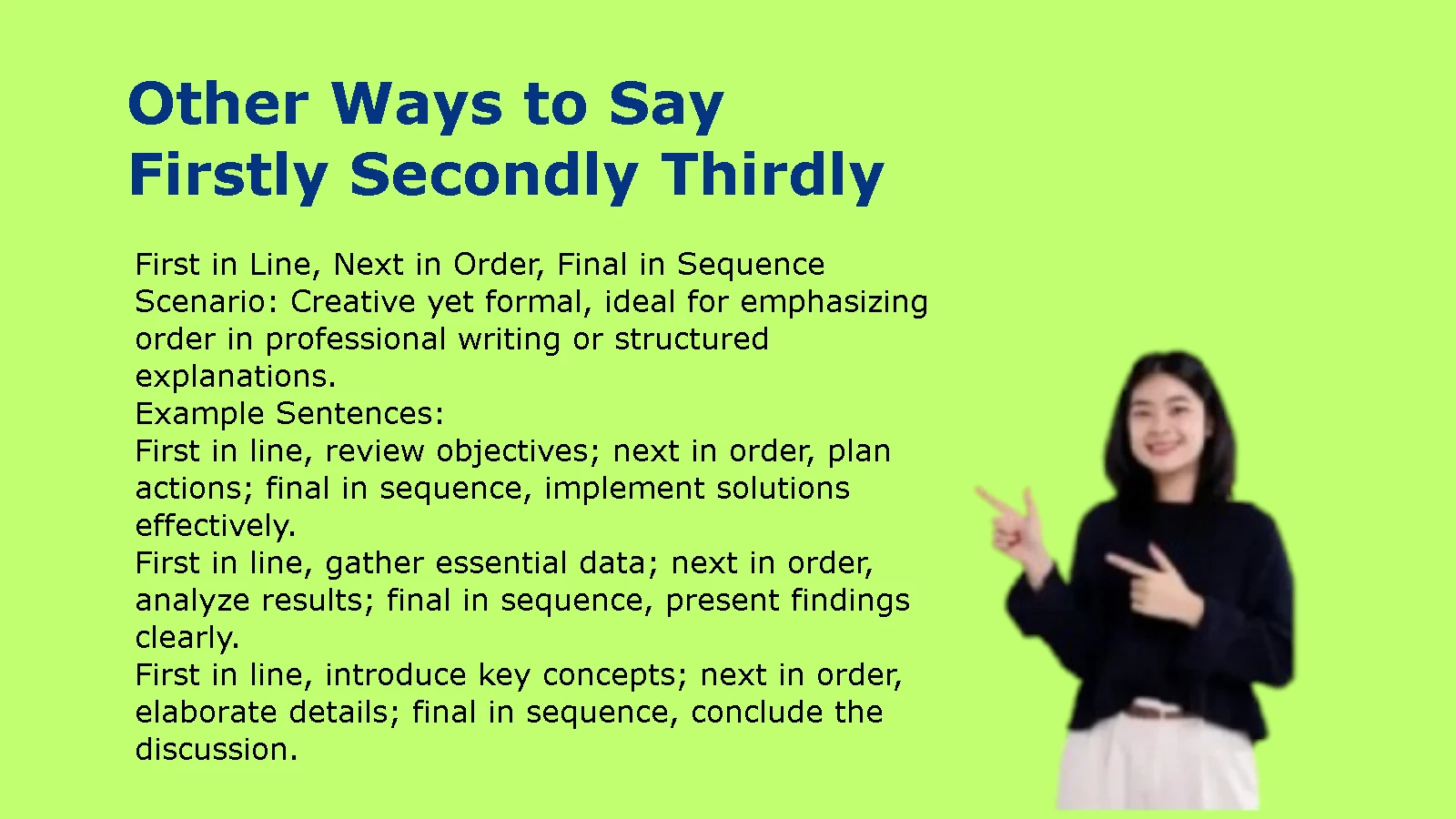 Other Ways to Say
Firstly Secondly Thirdly

First in Line, Next in Order, Final in Sequence
Scenario: Creative yet formal, ideal for emphasizing order in professional writing or structured explanations.
Example Sentences:
First in line, review objectives; next in order, plan actions; final in sequence, implement solutions effectively.
First in line, gather essential data; next in order, analyze results; final in sequence, present findings clearly.
First in line, introduce key concepts; next in order, elaborate details; final in sequence, conclude the discussion.